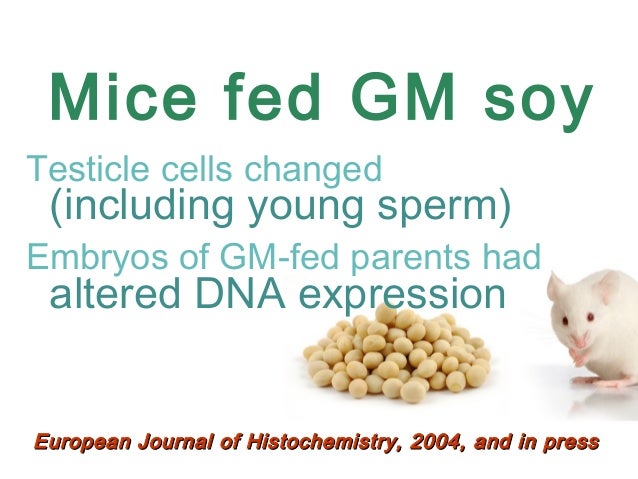 Mice fed GM soy

Testicle cells changed (including young sperm)

Embryos of GM-fed parents had altered DNA expression

European Journal of Histochemistry, 2004, and in press